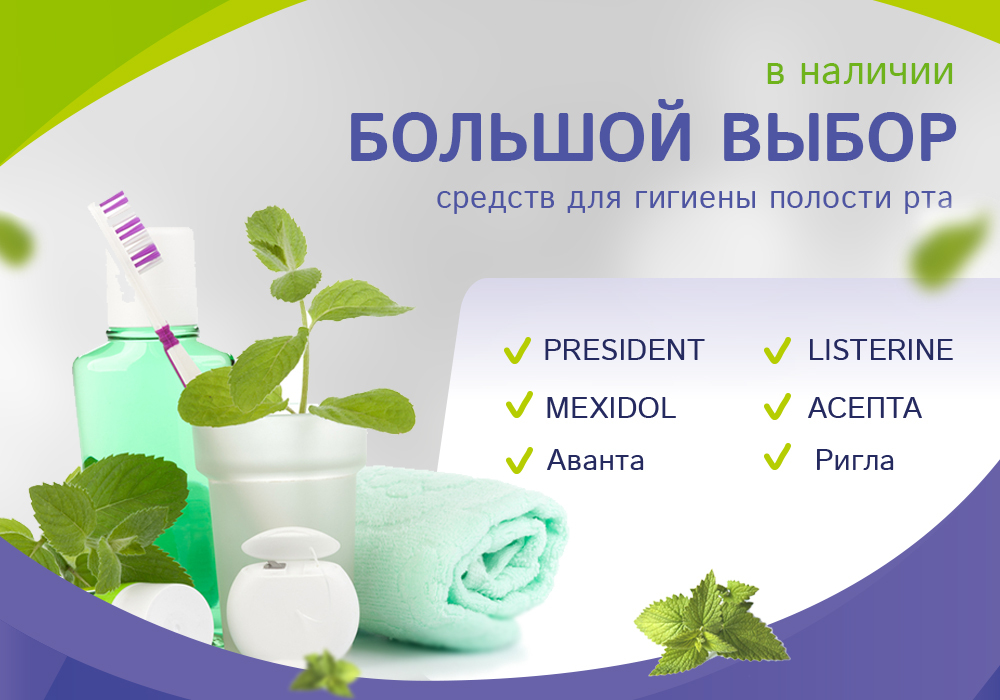 в наличии
БОЛЬШОЙ ВЫБОР
средств для гигиены полости рта

PRESIDENT
MEXIDOL
Аванта

LISTERINE
АСЕПТА
Ригла